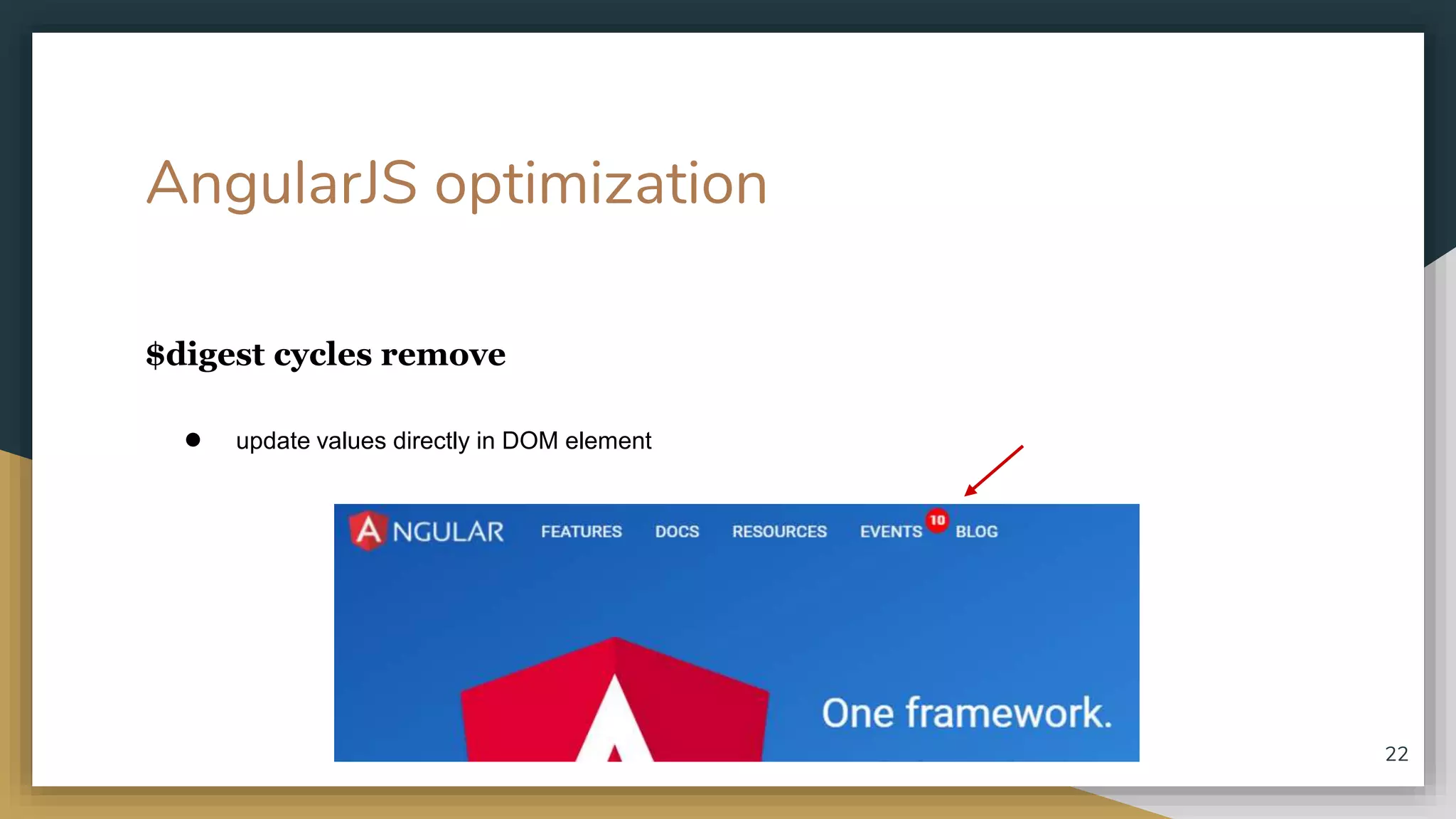 AngularJS optimization

$digest cycles remove

● update values directly in DOM element

ANGULAR FEATURES DOCS RESOURCES EVENTS 10 BLOG

One framework.

22